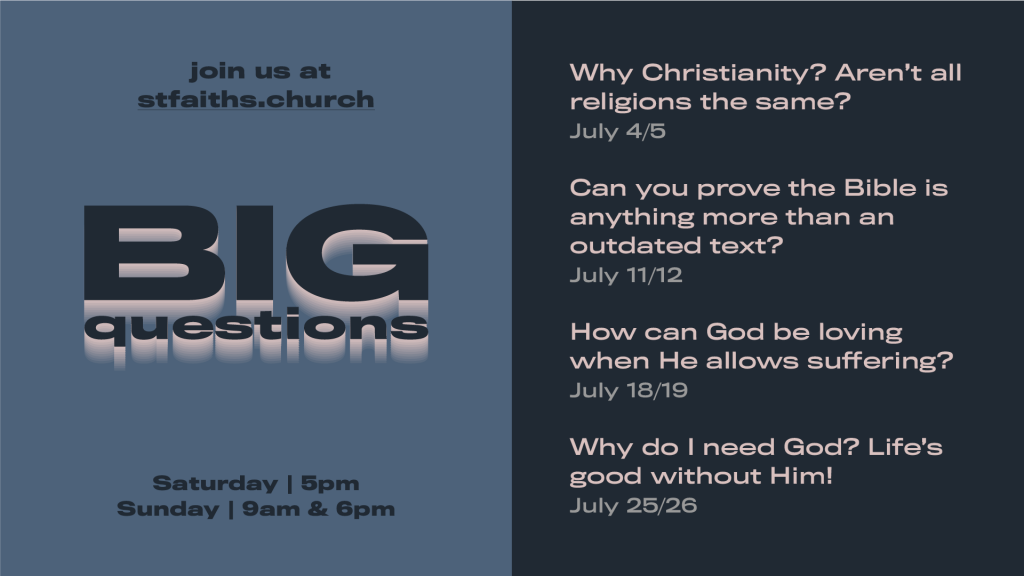 join us at
stfaiths.church

BIG
questions

Saturday | 5pm
Sunday | 9am & 6pm

Why Christianity? Aren't all religions the same?
July 4/5

Can you prove the Bible is anything more than an outdated text?
July 11/12

How can God be loving when He allows suffering?
July 18/19

Why do I need God? Life's good without Him!
July 25/26